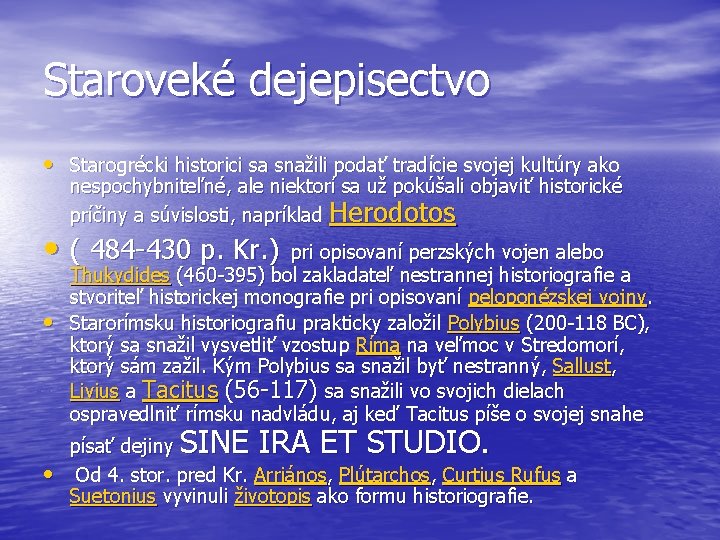 Staroveké dejepisectvo

• Starogrécki historici sa snažili podať tradície svojej kultúry ako nespochybniteľné, ale niektorí sa už pokúšali objaviť historické príčiny a súvislosti, napríklad Herodotos

• ( 484-430 p. Kr.) pri opisovaní perzských vojen alebo Thukydides (460-395) bol zakladateľ nestrannej historiografie a stvoriteľ historickej monografie pri opisovaní peloponézskej vojny.

• Starorímsku historiografiu prakticky založil Polybius (200-118 BC), ktorý sa snažil vysvetliť vzostup Ríma na veľmoc v Stredomorí, ktorý sám zažil. Kým Polybius sa snažil byť nestranný, Sallust, Livius a Tacitus (56-117) sa snažili vo svojich dielach ospravedlniť rímsku nadvládu, aj keď Tacitus píše o svojej snahe písať dejiny SINE IRA ET STUDIO.

• Od 4. stor. pred Kr. Arriános, Plútarchos, Curtius Rufus a Suetonius vyvinuli životopis ako formu historiografie.